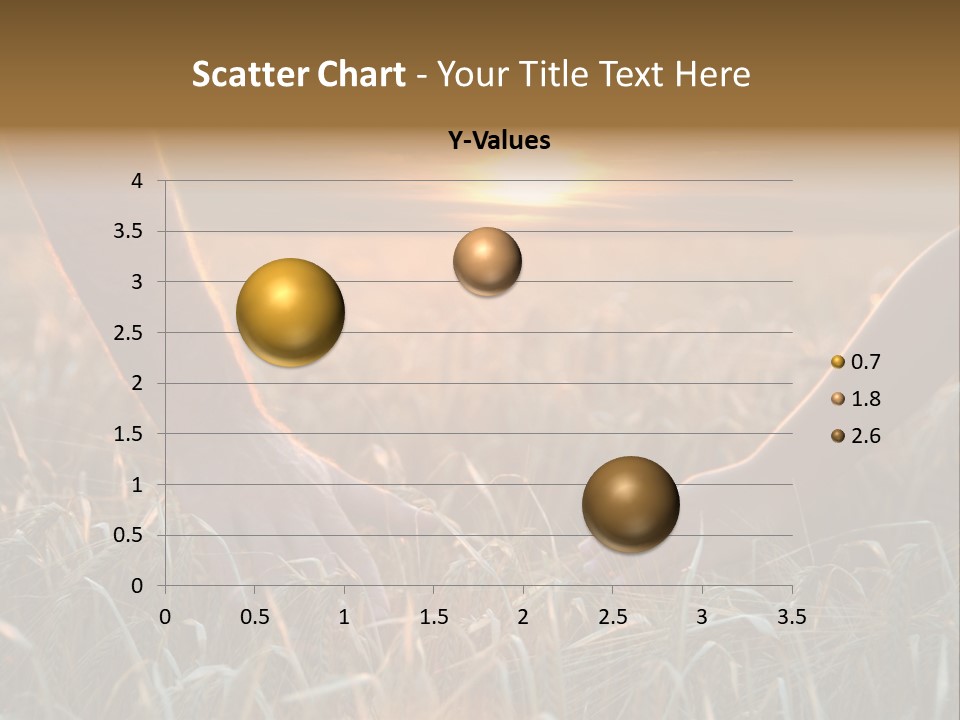 Scatter Chart - Your Title Text Here

Y-Values

4
3.5
3
2.5
2
1.5
1
0.5
0

0 0.5 1 1.5 2 2.5 3 3.5

0.7
1.8
2.6